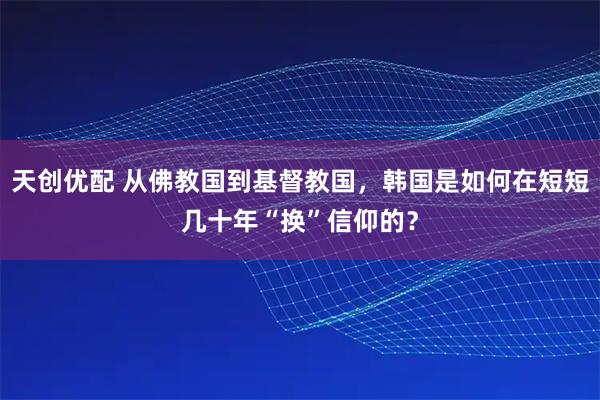 天创优配 从佛教国到基督教国，韩国是如何在短短几十年“换”信仰的？